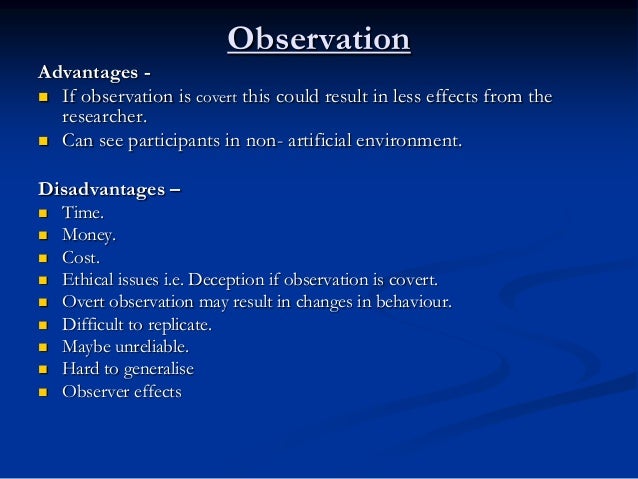 Observation

Advantages -

- If observation is covert this could result in less effects from the researcher.
- Can see participants in non- artificial environment.

Disadvantages –

- Time.
- Money.
- Cost.
- Ethical issues i.e. Deception if observation is covert.
- Overt observation may result in changes in behaviour.
- Difficult to replicate.
- Maybe unreliable.
- Hard to generalise
- Observer effects